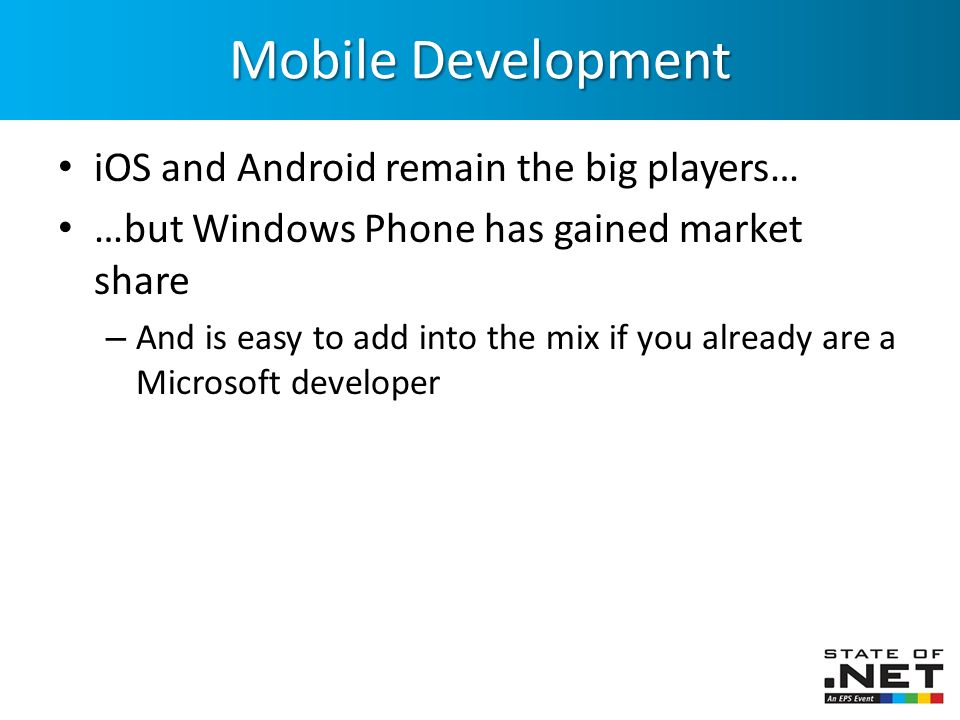 Mobile Development

• iOS and Android remain the big players…

• …but Windows Phone has gained market share

– And is easy to add into the mix if you already are a Microsoft developer

STATE OF
.NET
An EPS Event